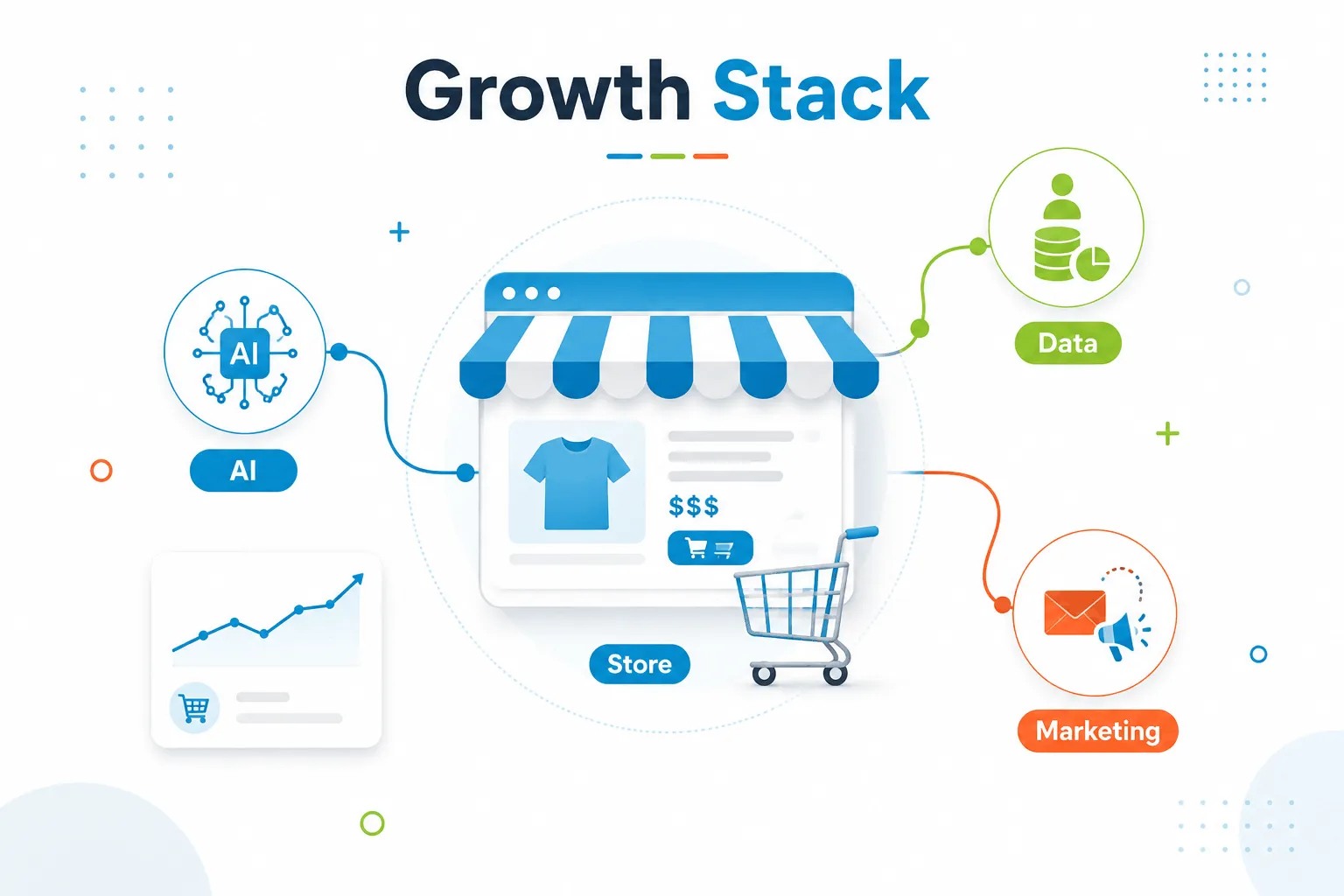 Growth Stack

AI

AI

Data

$$$

Store

Marketing